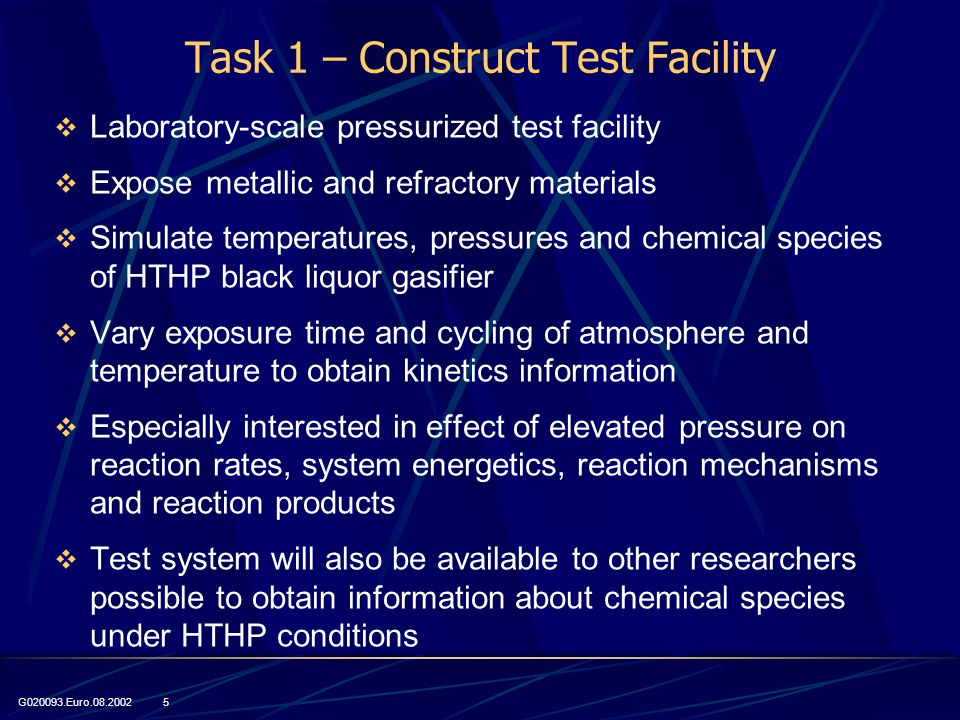 Task 1 – Construct Test Facility

❖ Laboratory-scale pressurized test facility

❖ Expose metallic and refractory materials

❖ Simulate temperatures, pressures and chemical species of HTHP black liquor gasifier

❖ Vary exposure time and cycling of atmosphere and temperature to obtain kinetics information

❖ Especially interested in effect of elevated pressure on reaction rates, system energetics, reaction mechanisms and reaction products

❖ Test system will also be available to other researchers possible to obtain information about chemical species under HTHP conditions

G020093.Euro.08.2002 5